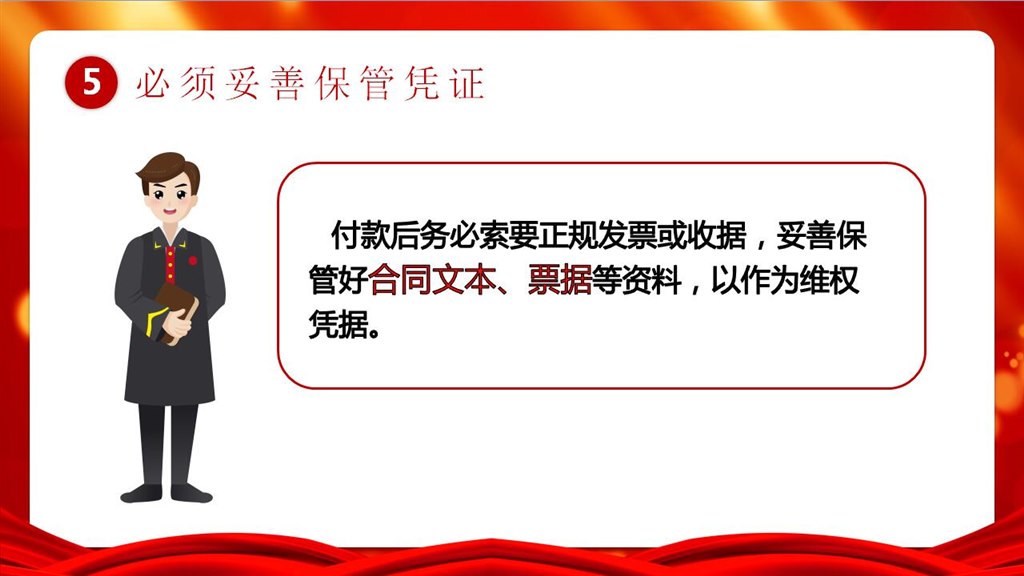 5 必须妥善保管凭证

付款后务必索要正规发票或收据，妥善保管好合同文本、票据等资料，以作为维权凭据。